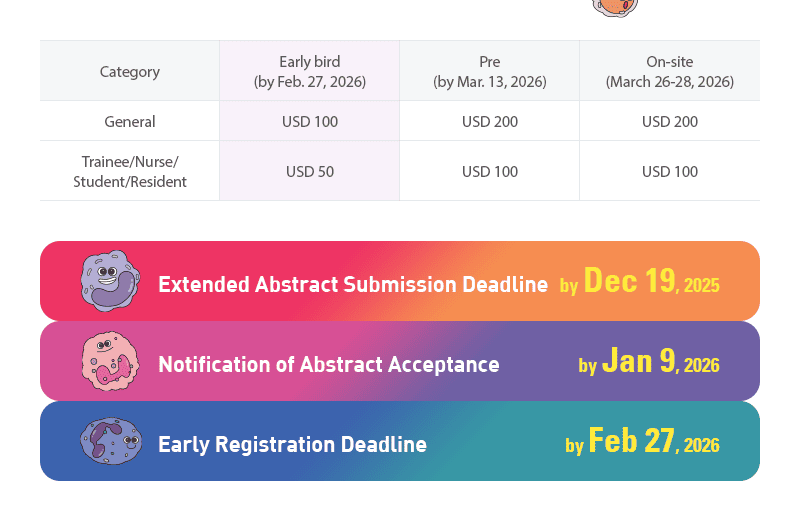 | Category | Early bird (by Feb. 27, 2026) | Pre (by Mar. 13, 2026) | On-site (March 26-28, 2026) |
|---|---|---|---|
| General | USD 100 | USD 200 | USD 200 |
| Trainee/Nurse/ Student/Resident | USD 50 | USD 100 | USD 100 |

Extended Abstract Submission Deadline by Dec 19, 2025

Notification of Abstract Acceptance by Jan 9, 2026

Early Registration Deadline by Feb 27, 2026